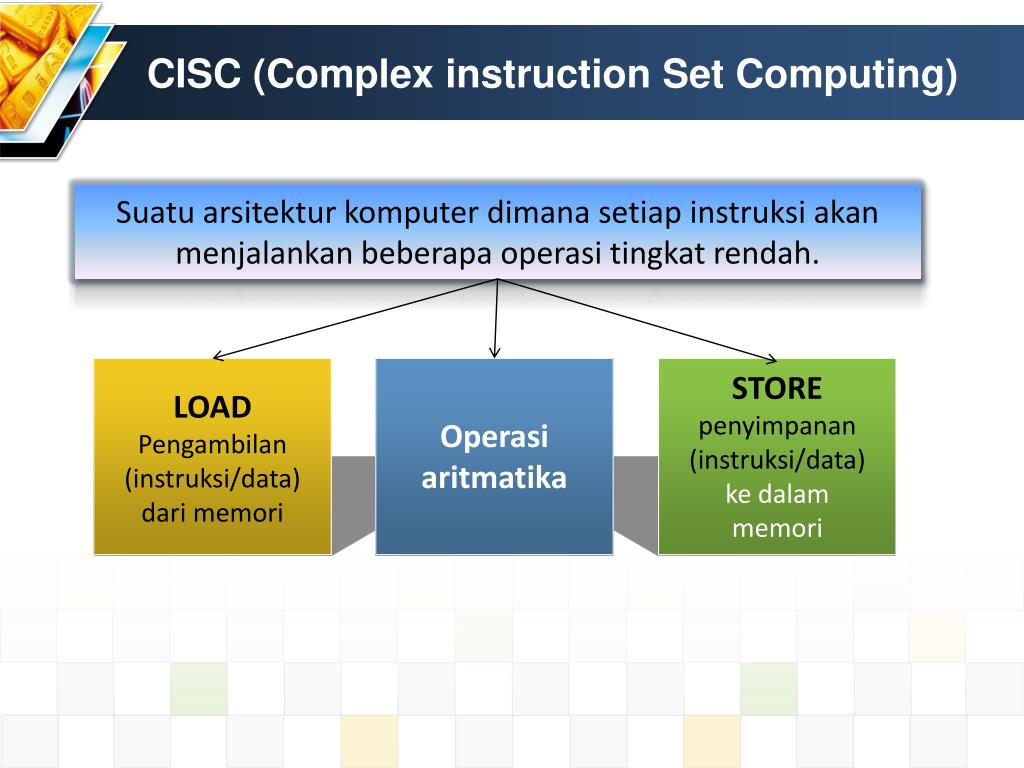 CISC (Complex instruction Set Computing)

Suatu arsitektur komputer dimana setiap instruksi akan menjalankan beberapa operasi tingkat rendah.

LOAD
Pengambilan (instruksi/data) dari memori

Operasi aritmatika

STORE
penyimpanan (instruksi/data) ke dalam memori